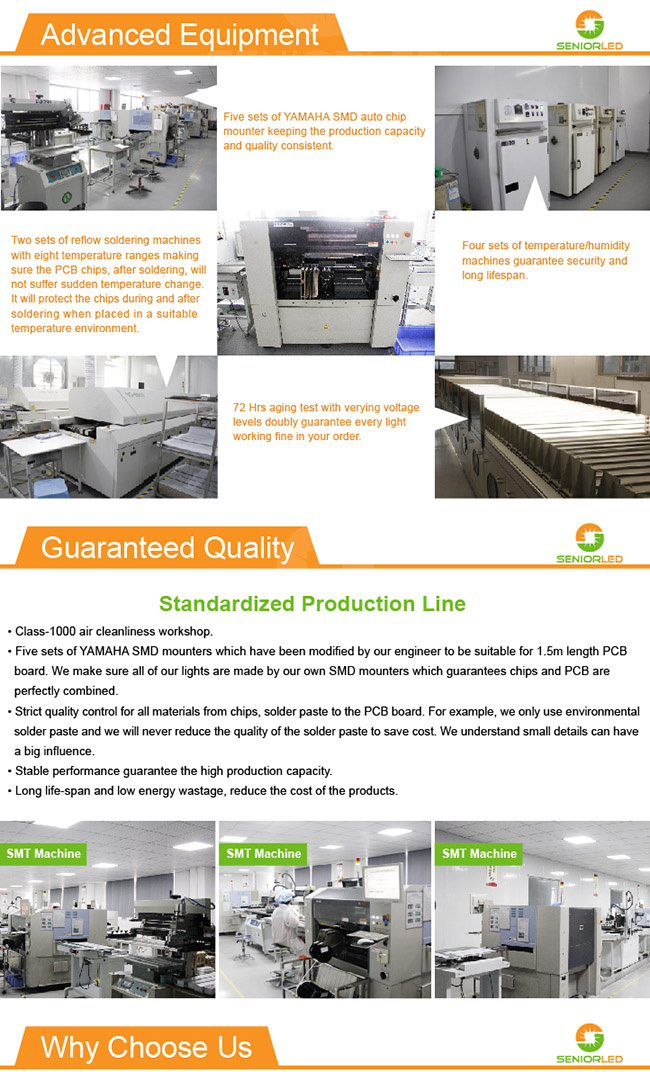 Advanced Equipment

SENIORLED

Five sets of YAMAHA SMD auto chip mounter keeping the production capacity and quality consistent.

Two sets of reflow soldering machines with eight temperature ranges making sure the PCB chips, after soldering, will not suffer sudden temperature change. It will protect the chips during and after soldering when placed in a suitable temperature environment.

Four sets of temperature/humidity machines guarantee security and long lifespan.

72 Hrs aging test with verying voltage levels doubly guarantee every light working fine in your order.

Guaranteed Quality

SENIORLED

Standardized Production Line

• Class-1000 air cleanliness workshop.
• Five sets of YAMAHA SMD mounters which have been modified by our engineer to be suitable for 1.5m length PCB board. We make sure all of our lights are made by our own SMD mounters which guarantees chips and PCB are perfectly combined.
• Strict quality control for all materials from chips, solder paste to the PCB board. For example, we only use environmental solder paste and we will never reduce the quality of the solder paste to save cost. We understand small details can have a big influence.
• Stable performance guarantee the high production capacity.
• Long life-span and low energy wastage, reduce the cost of the products.

SMT Machine

SMT Machine

SMT Machine

Why Choose Us

SENIORLED